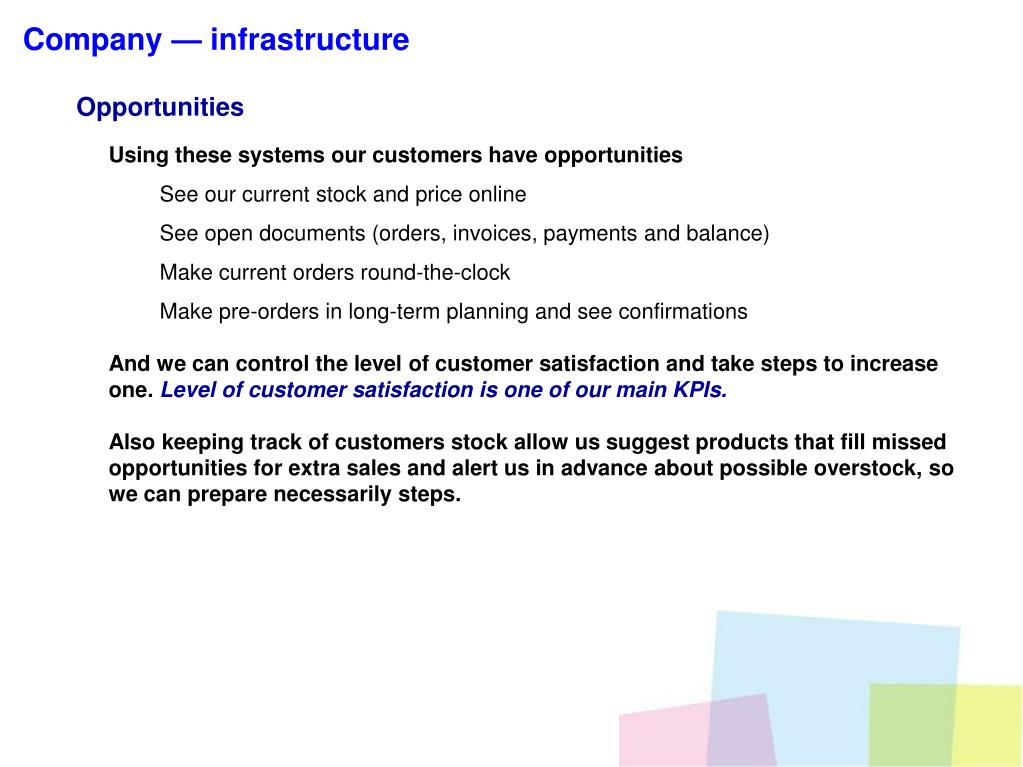 Company — infrastructure

Opportunities

Using these systems our customers have opportunities

See our current stock and price online

See open documents (orders, invoices, payments and balance)

Make current orders round-the-clock

Make pre-orders in long-term planning and see confirmations

And we can control the level of customer satisfaction and take steps to increase one. Level of customer satisfaction is one of our main KPIs.

Also keeping track of customers stock allow us suggest products that fill missed opportunities for extra sales and alert us in advance about possible overstock, so we can prepare necessarily steps.